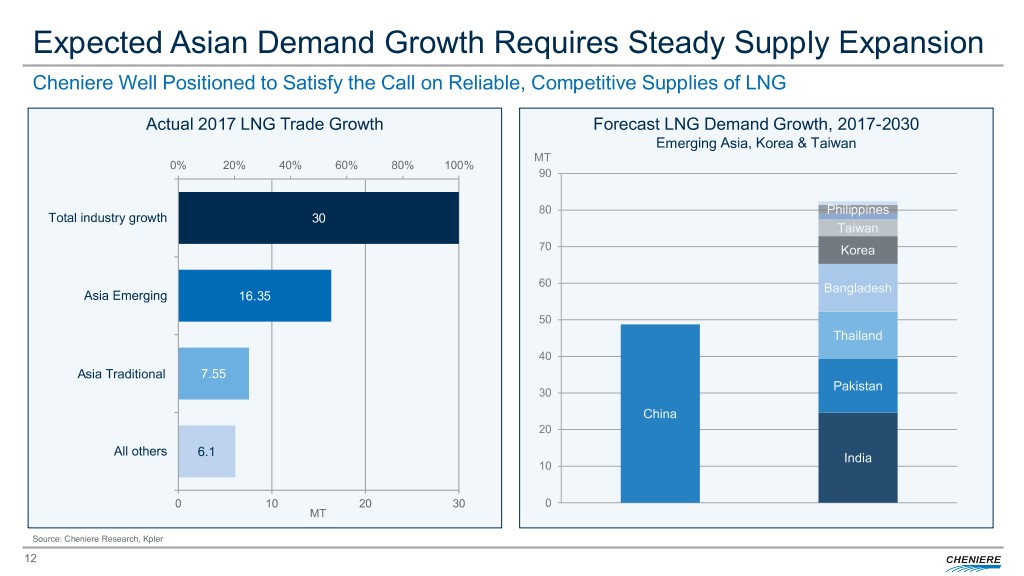 Expected Asian Demand Growth Requires Steady Supply Expansion

Cheniere Well Positioned to Satisfy the Call on Reliable, Competitive Supplies of LNG

Actual 2017 LNG Trade Growth

0% 20% 40% 60% 80% 100%

Total industry growth 30

Asia Emerging 16.35

Asia Traditional 7.55

All others 6.1

0 10 20 30
MT

Forecast LNG Demand Growth, 2017-2030
Emerging Asia, Korea & Taiwan

MT
90
80
70
60
50
40
30
20
10
0

China

Philippines
Taiwan
Korea
Bangladesh
Thailand
Pakistan
India

Source: Cheniere Research, Kpler

12

CHENIERE